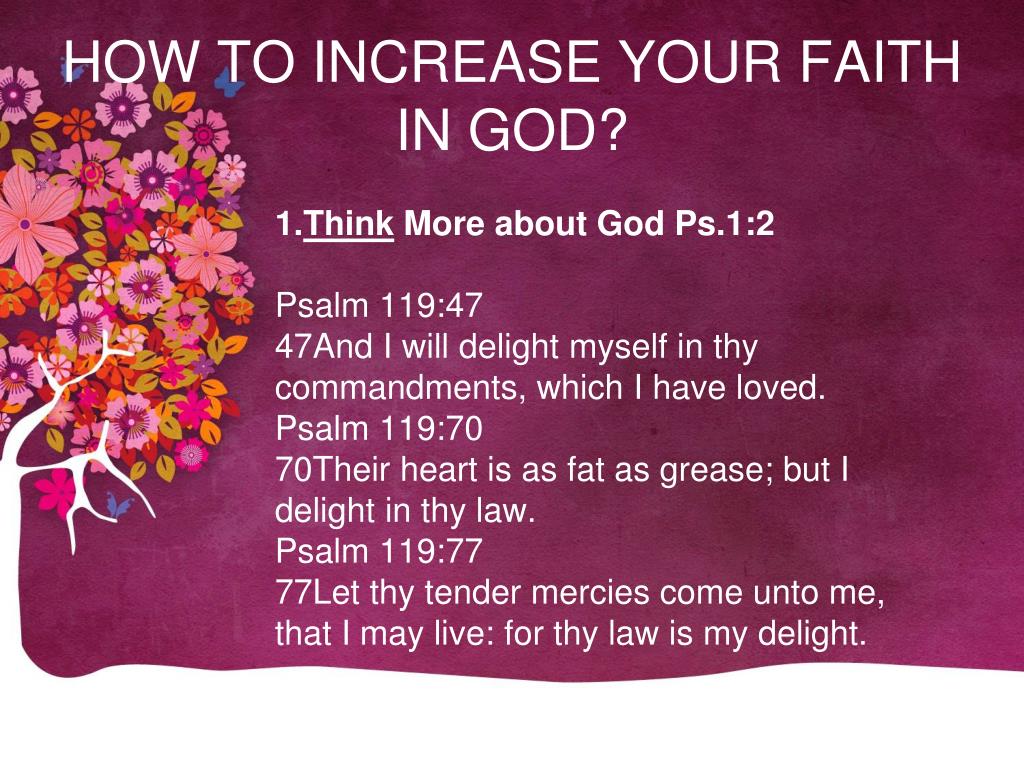 HOW TO INCREASE YOUR FAITH IN GOD?

1.Think More about God Ps.1:2

Psalm 119:47
47And I will delight myself in thy commandments, which I have loved.
Psalm 119:70
70Their heart is as fat as grease; but I delight in thy law.
Psalm 119:77
77Let thy tender mercies come unto me, that I may live: for thy law is my delight.